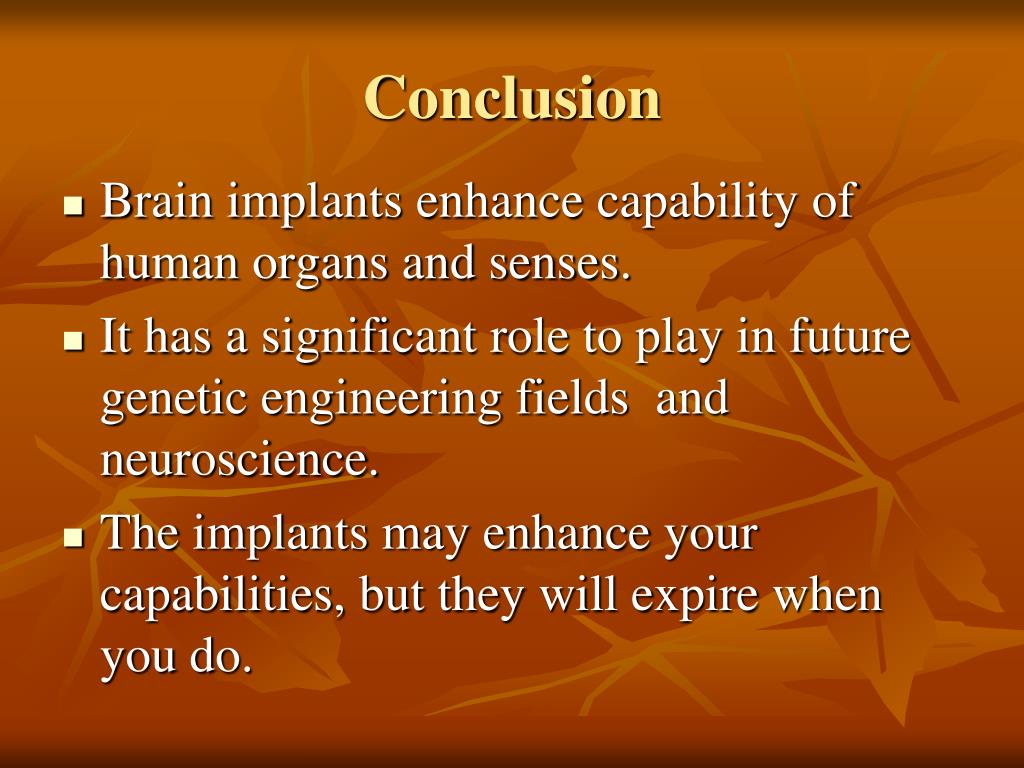 Conclusion

- Brain implants enhance capability of human organs and senses.
- It has a significant role to play in future genetic engineering fields and neuroscience.
- The implants may enhance your capabilities, but they will expire when you do.